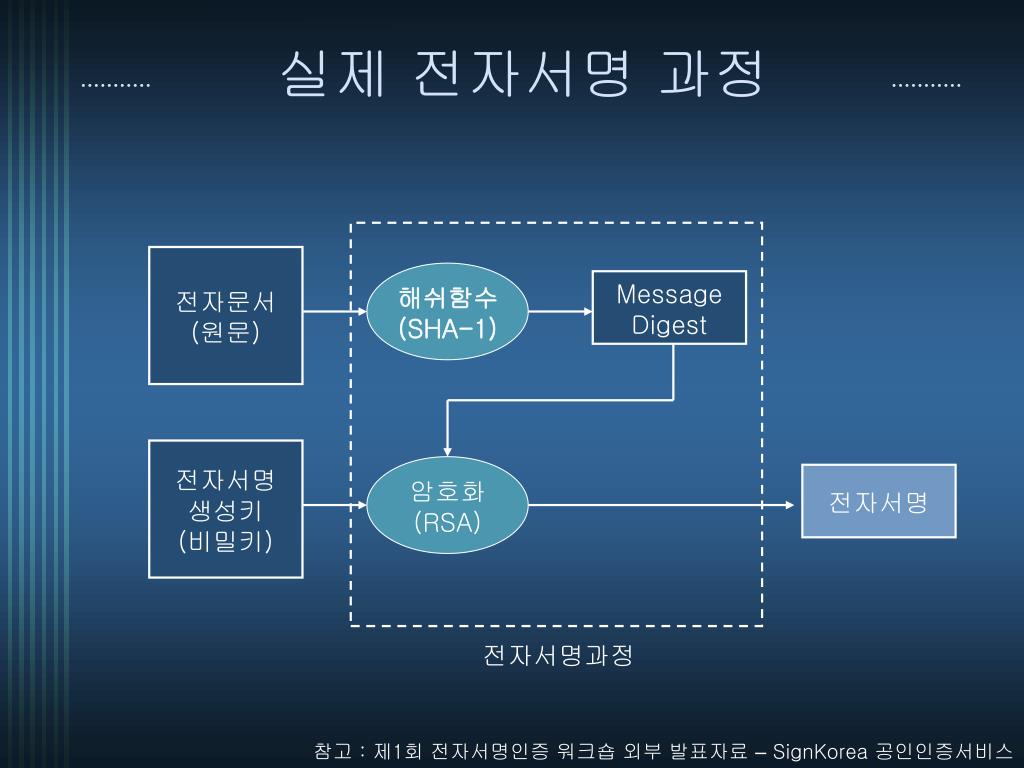 실제 전자서명 과정

전자문서
(원문)

해쉬함수
(SHA-1)

Message
Digest

전자서명
생성키
(비밀키)

암호화
(RSA)

전자서명

전자서명과정

참고 : 제1회 전자서명인증 워크숍 외부 발표자료 – SignKorea 공인인증서비스